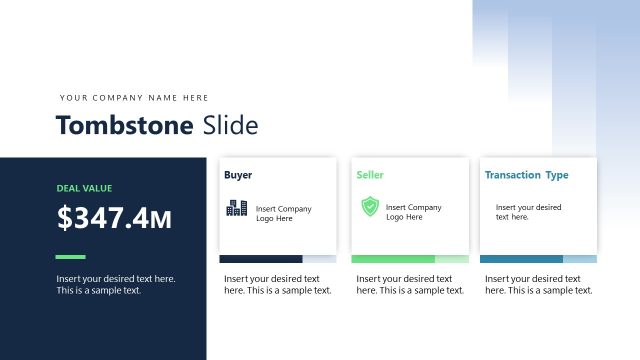 YOUR COMPANY NAME HERE

Tombstone Slide

DEAL VALUE

$347.4M

Insert your desired text here. This is a sample text.

Buyer

Insert Company Logo Here

Insert your desired text here. This is a sample text.

Seller

Insert Company Logo Here

Insert your desired text here. This is a sample text.

Transaction Type

Insert your desired text here.

Insert your desired text here. This is a sample text.